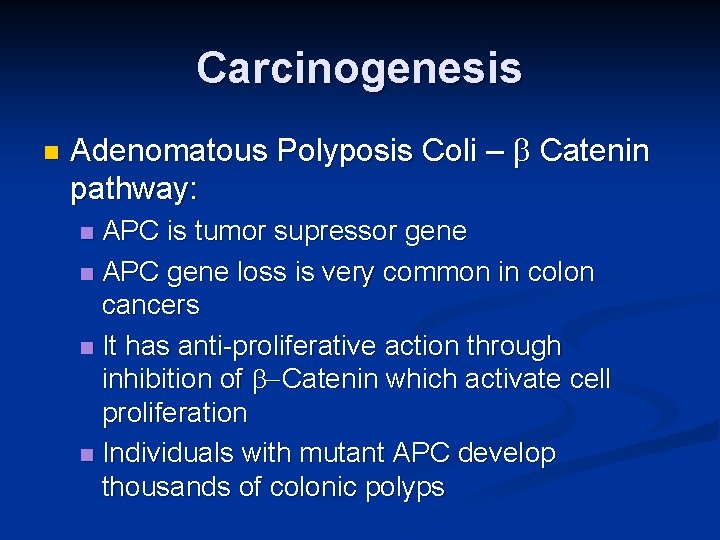 Carcinogenesis

Adenomatous Polyposis Coli – β Catenin pathway:

APC is tumor supressor gene

APC gene loss is very common in colon cancers

It has anti-proliferative action through inhibition of β–Catenin which activate cell proliferation

Individuals with mutant APC develop thousands of colonic polyps